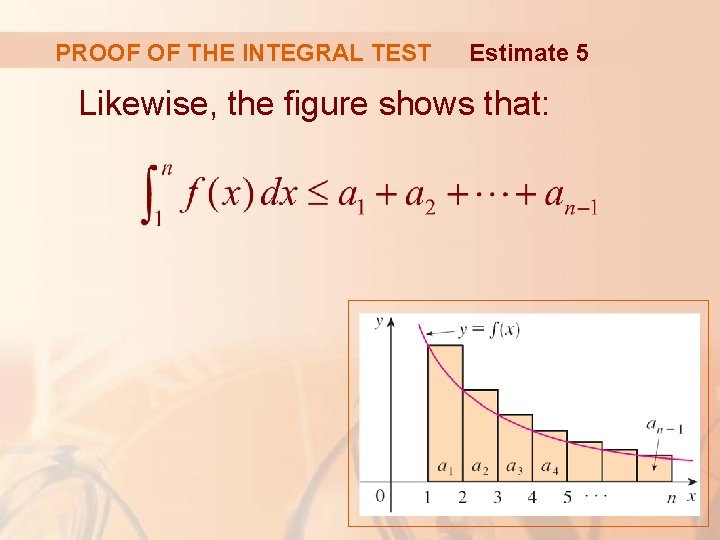 PROOF OF THE INTEGRAL TEST Estimate 5

Likewise, the figure shows that:

$\int_1^n f(x)\,dx \le a_1 + a_2 + \cdots + a_{n-1}$

$y$
$y = f(x)$
$a_{n-1}$
$a_1$ $a_2$ $a_3$ $a_4$
0 1 2 3 4 5 $\cdots$ $n$ $x$